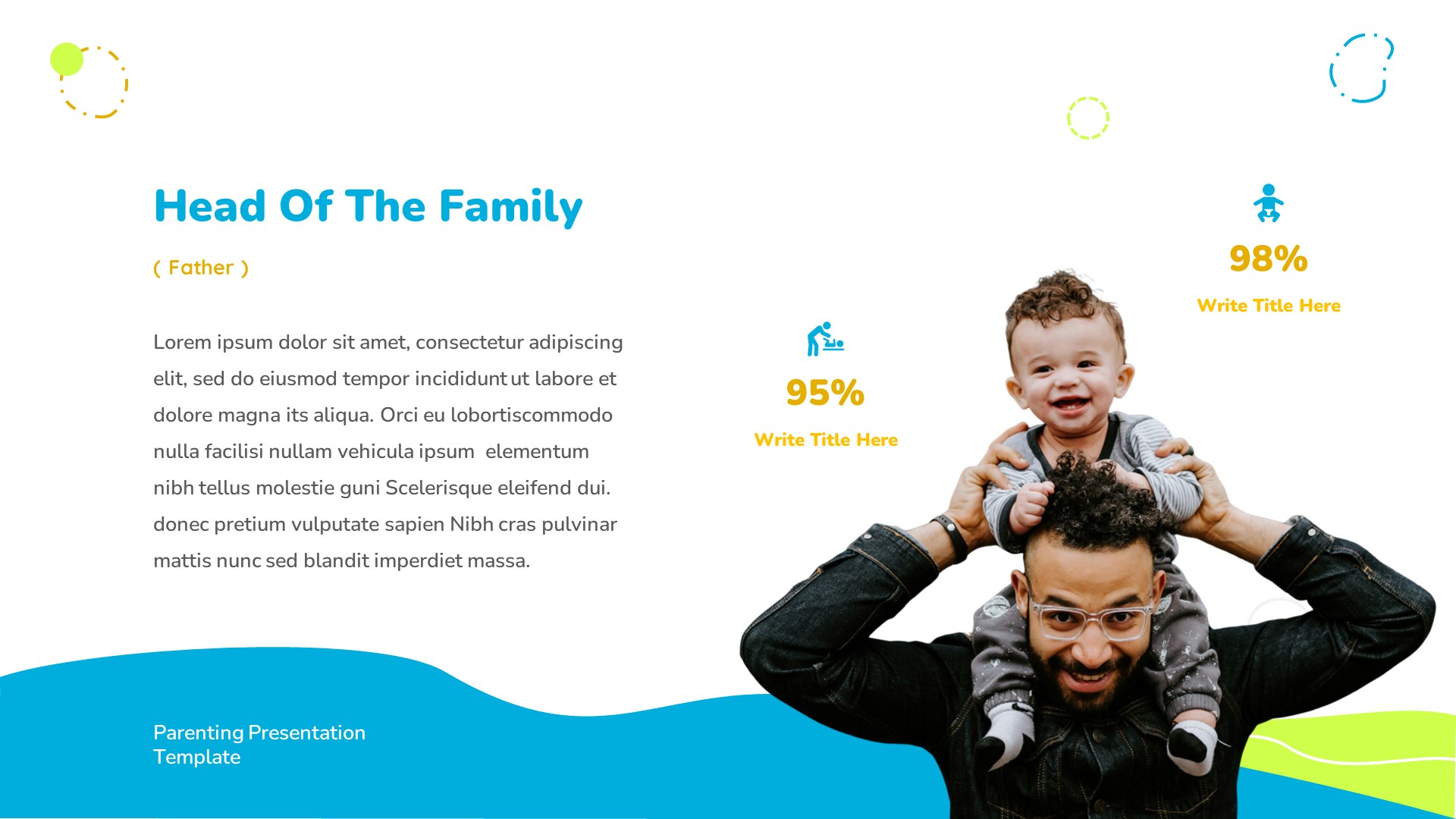 Head Of The Family

( Father )

Lorem ipsum dolor sit amet, consectetur adipiscing elit, sed do eiusmod tempor incididunt ut labore et dolore magna its aliqua. Orci eu lobortiscommodo nulla facilisi nullam vehicula ipsum elementum nibh tellus molestie guni Scelerisque eleifend dui. donec pretium vulputate sapien Nibh cras pulvinar mattis nunc sed blandit imperdiet massa.

95%
Write Title Here

98%
Write Title Here

Parenting Presentation Template